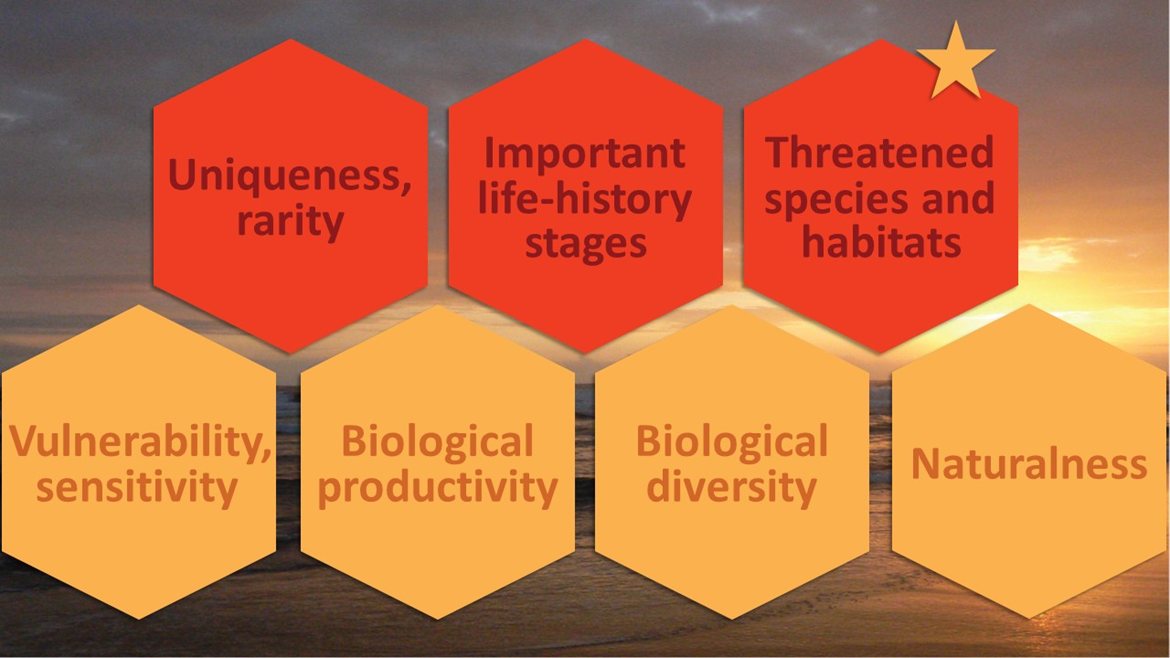 Uniqueness, rarity

Important life-history stages

Threatened species and habitats

Vulnerability, sensitivity

Biological productivity

Biological diversity

Naturalness